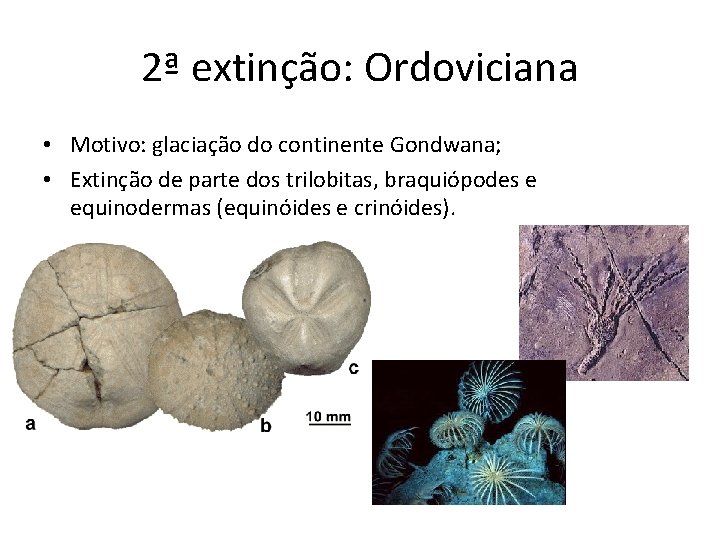 2ª extinção: Ordoviciana

• Motivo: glaciação do continente Gondwana;
• Extinção de parte dos trilobitas, braquiópodes e equinodermas (equinóides e crinóides).

a
b
c
10 mm